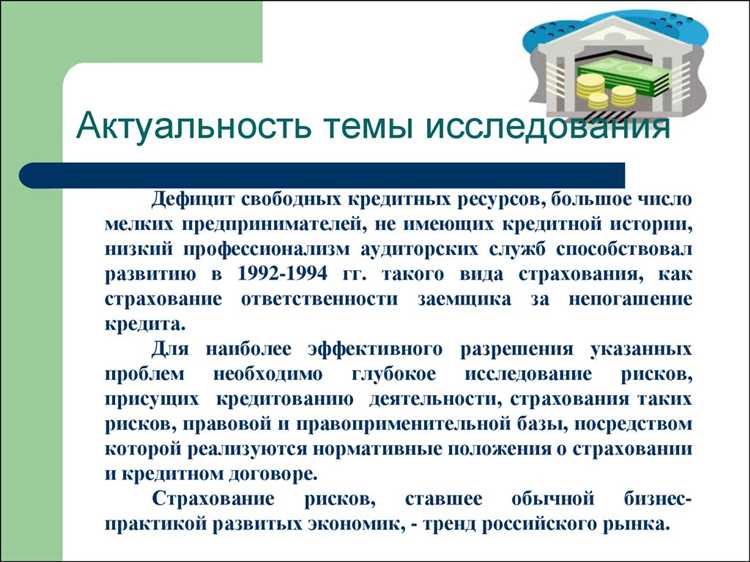 Актуальность темы исследования

Дефицит свободных кредитных ресурсов, большое число мелких предпринимателей, не имеющих кредитной истории, низкий профессионализм аудиторских служб способствовал развитию в 1992-1994 гг. такого вида страхования, как страхование ответственности заемщика за непогашение кредита.

Для наиболее эффективного разрешения указанных проблем необходимо глубокое исследование рисков, присущих кредитованию деятельности, страхования таких рисков, правовой и правоприменительной базы, посредством которой реализуются нормативные положения о страховании и кредитном договоре.

Страхование рисков, ставшее обычной бизнес-практикой развитых экономик, - тренд российского рынка.